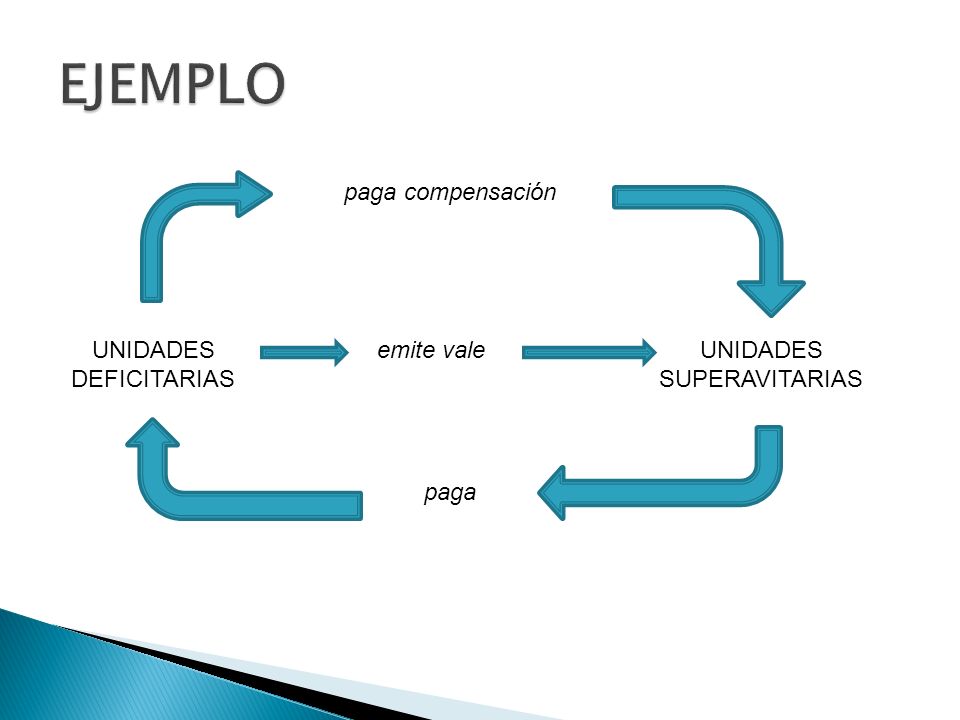 EJEMPLO

paga compensación

UNIDADES DEFICITARIAS

emite vale

UNIDADES SUPERAVITARIAS

paga